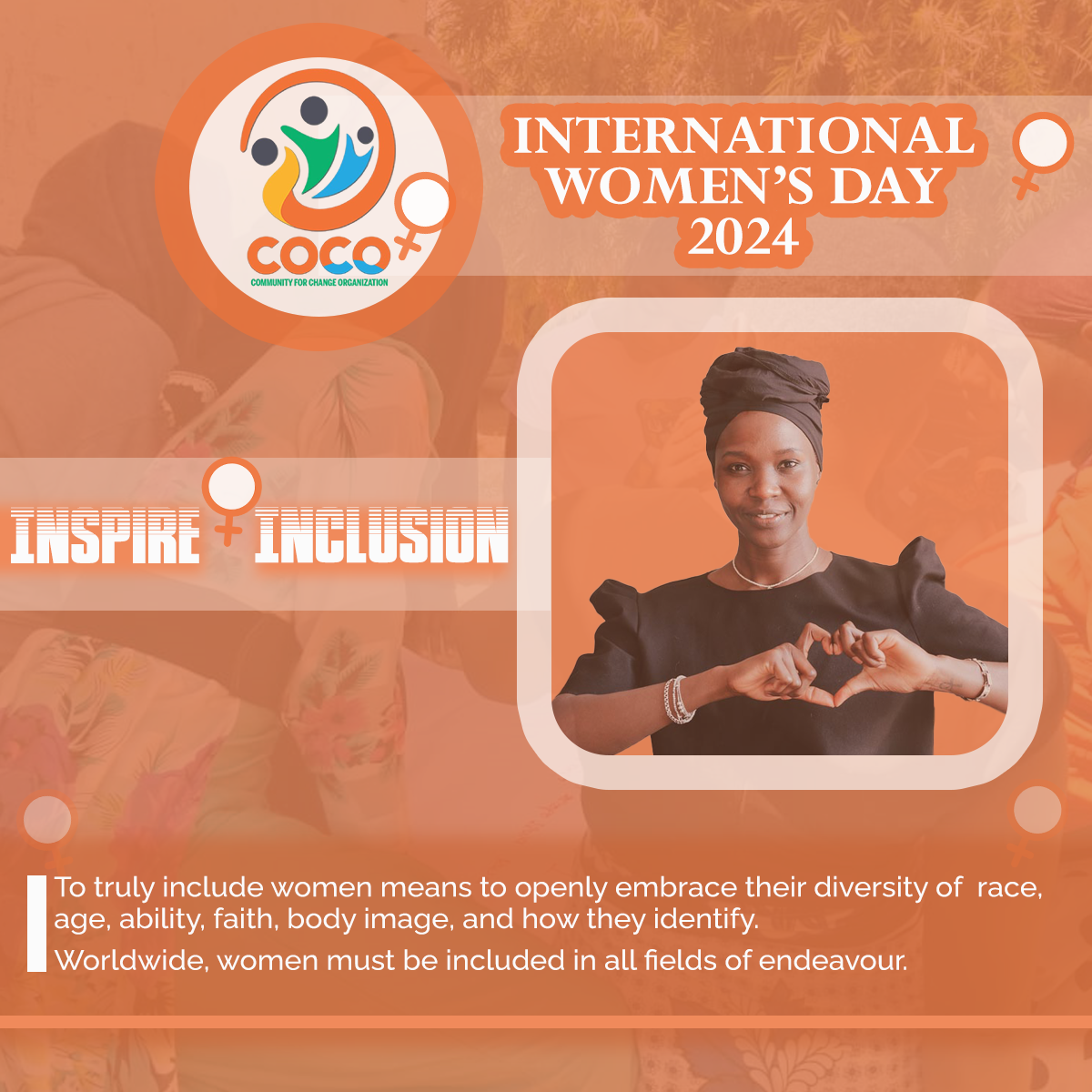 COCO
COMMUNITY FOR CHANGE ORGANIZATION

INTERNATIONAL WOMEN'S DAY 2024

INSPIRE INCLUSION

To truly include women means to openly embrace their diversity of race, age, ability, faith, body image, and how they identify.

Worldwide, women must be included in all fields of endeavour.